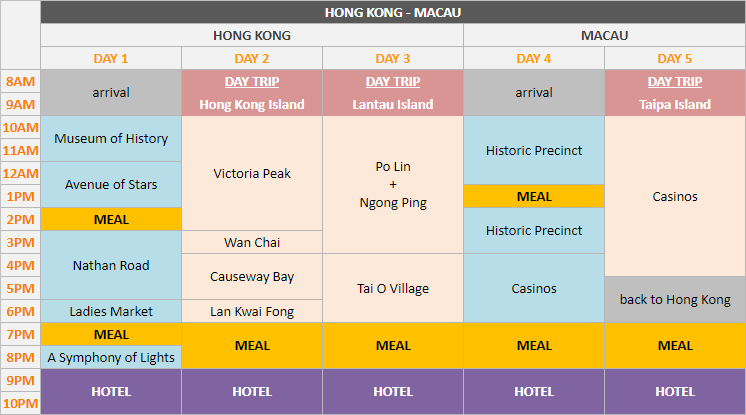 | | HONG KONG - MACAU | | | | |
|---|---|---|---|---|---|
| | HONG KONG | | | MACAU | |
| | DAY 1 | DAY 2 | DAY 3 | DAY 4 | DAY 5 |
| 8AM | arrival | DAY TRIP | DAY TRIP | arrival | DAY TRIP |
| 9AM | arrival | Hong Kong Island | Lantau Island | arrival | Taipa Island |
| 10AM | Museum of History | Victoria Peak | Po Lin + Ngong Ping | Historic Precinct | Casinos |
| 11AM | Museum of History | Victoria Peak | Po Lin + Ngong Ping | Historic Precinct | Casinos |
| 12AM | Avenue of Stars | Victoria Peak | Po Lin + Ngong Ping | Historic Precinct | Casinos |
| 1PM | Avenue of Stars | Victoria Peak | Po Lin + Ngong Ping | MEAL | Casinos |
| 2PM | MEAL | Victoria Peak | Po Lin + Ngong Ping | Historic Precinct | Casinos |
| 3PM | Nathan Road | Wan Chai | Po Lin + Ngong Ping | Historic Precinct | Casinos |
| 4PM | Nathan Road | Causeway Bay | Tai O Village | Casinos | Casinos |
| 5PM | Nathan Road | Causeway Bay | Tai O Village | Casinos | back to Hong Kong |
| 6PM | Ladies Market | Lan Kwai Fong | Tai O Village | Casinos | back to Hong Kong |
| 7PM | MEAL | MEAL | MEAL | MEAL | MEAL |
| 8PM | A Symphony of Lights | MEAL | MEAL | MEAL | MEAL |
| 9PM | HOTEL | HOTEL | HOTEL | HOTEL | HOTEL |
| 10PM | HOTEL | HOTEL | HOTEL | HOTEL | HOTEL |